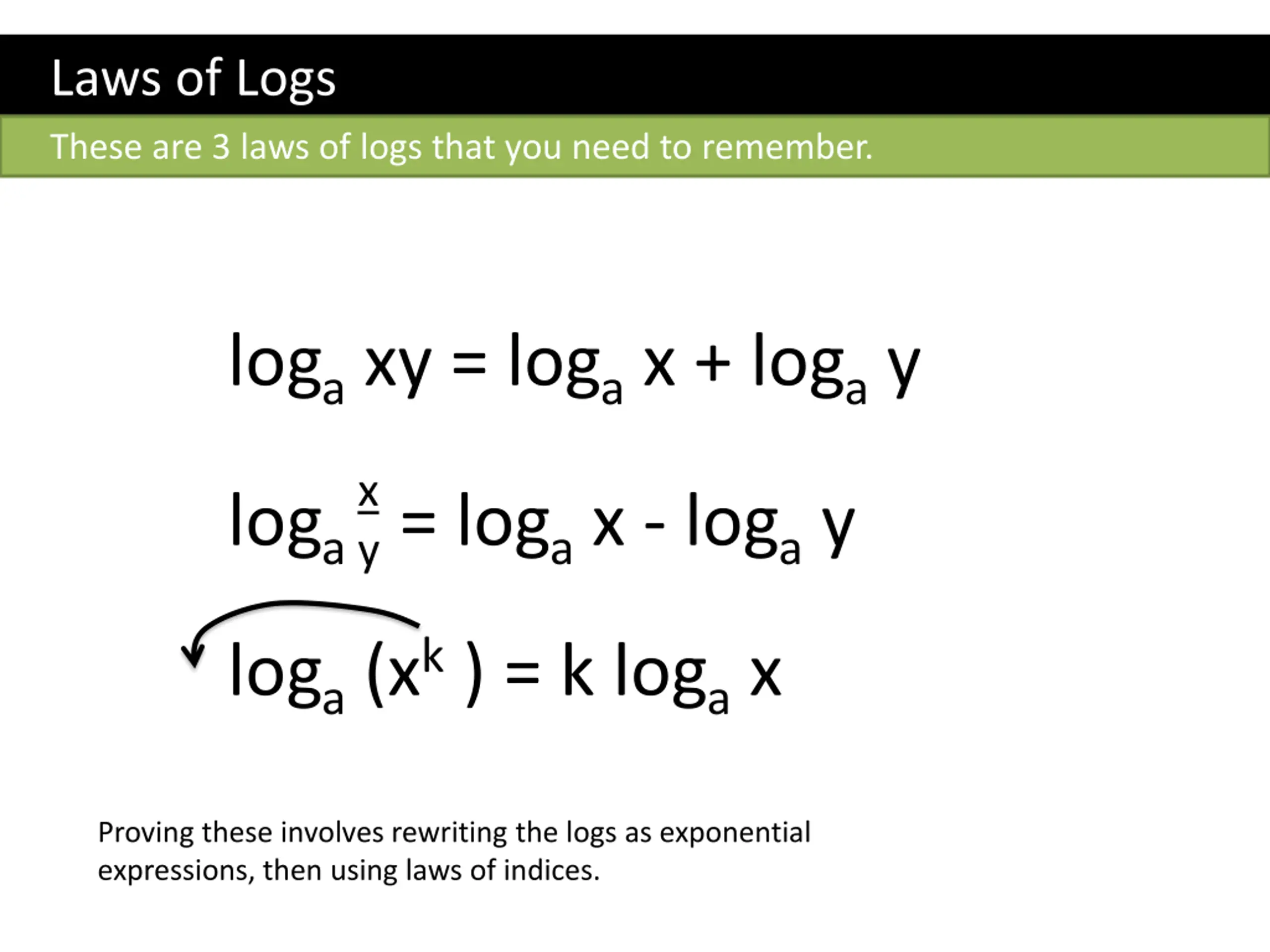 Laws of Logs

These are 3 laws of logs that you need to remember.

$\log_a xy = \log_a x + \log_a y$

$\log_a \frac{x}{y} = \log_a x - \log_a y$

$\log_a (x^k) = k \log_a x$

Proving these involves rewriting the logs as exponential expressions, then using laws of indices.